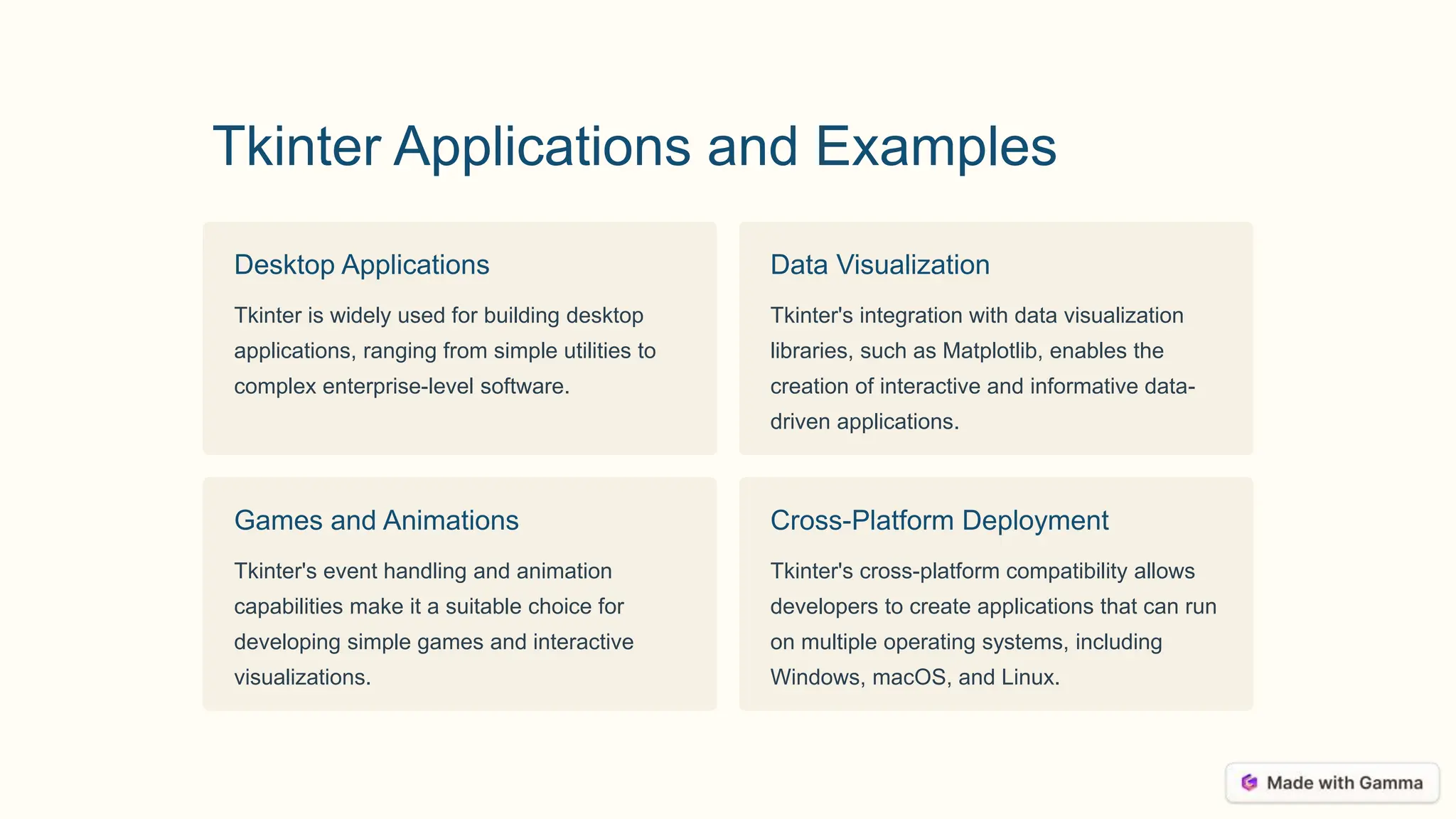 Tkinter Applications and Examples

Desktop Applications

Tkinter is widely used for building desktop applications, ranging from simple utilities to complex enterprise-level software.

Data Visualization

Tkinter's integration with data visualization libraries, such as Matplotlib, enables the creation of interactive and informative data-driven applications.

Games and Animations

Tkinter's event handling and animation capabilities make it a suitable choice for developing simple games and interactive visualizations.

Cross-Platform Deployment

Tkinter's cross-platform compatibility allows developers to create applications that can run on multiple operating systems, including Windows, macOS, and Linux.

Made with Gamma